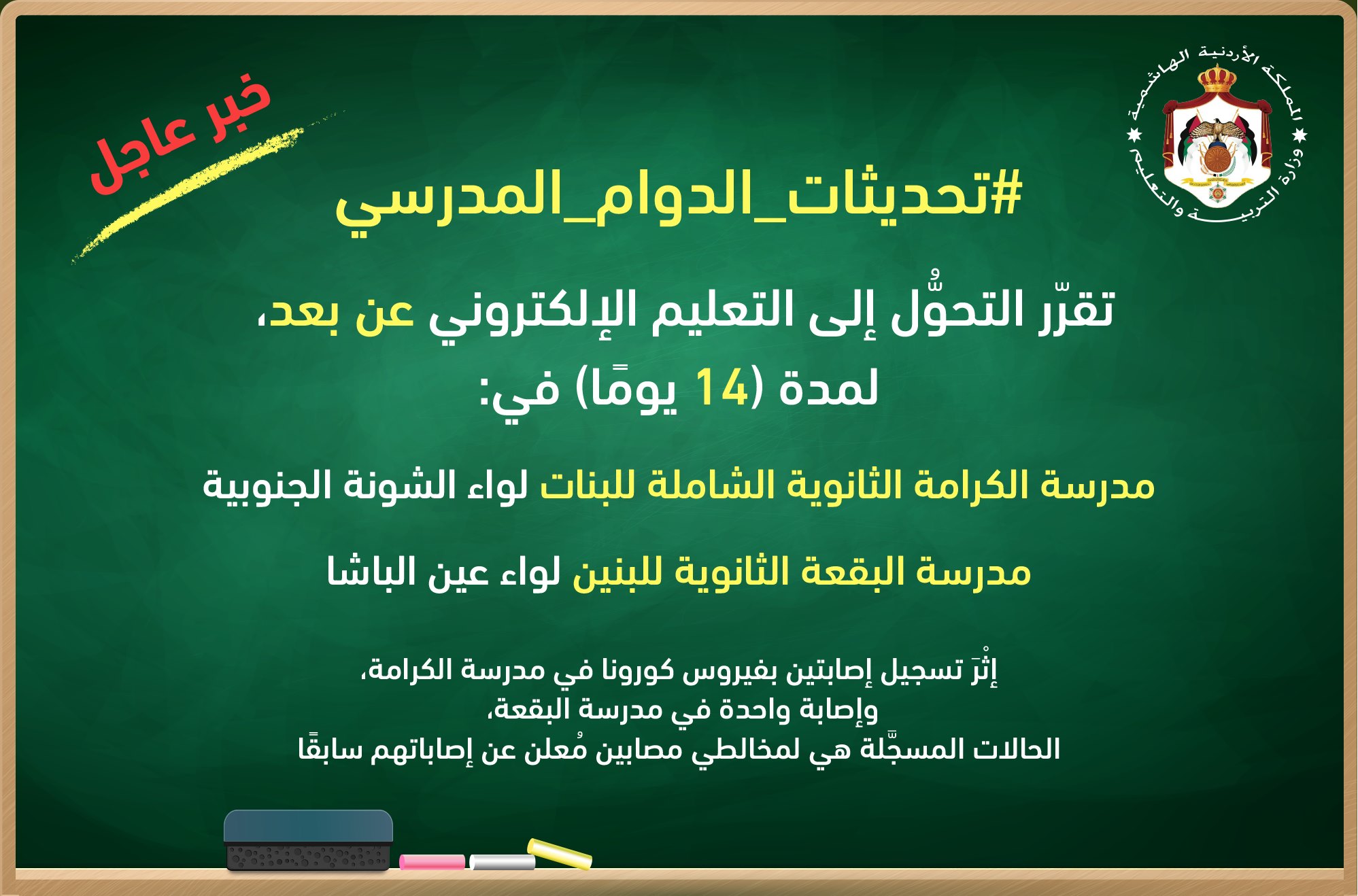 المملكة الأردنية الهاشمية
وزارة التربية والتعليم

خبر عاجل

#تحديثات_الدوام_المدرسي

تقرّر التحوُّل إلى التعليم الإلكتروني عن بعد،
لمدة (14 يومًا) في:

مدرسة الكرامة الثانوية الشاملة للبنات لواء الشونة الجنوبية

مدرسة البقعة الثانوية للبنين لواء عين الباشا

إثْرَ تسجيل إصابتين بفيروس كورونا في مدرسة الكرامة،
وإصابة واحدة في مدرسة البقعة،
الحالات المسجَّلة هي لمخالطي مصابين مُعلن عن إصاباتهم سابقًا